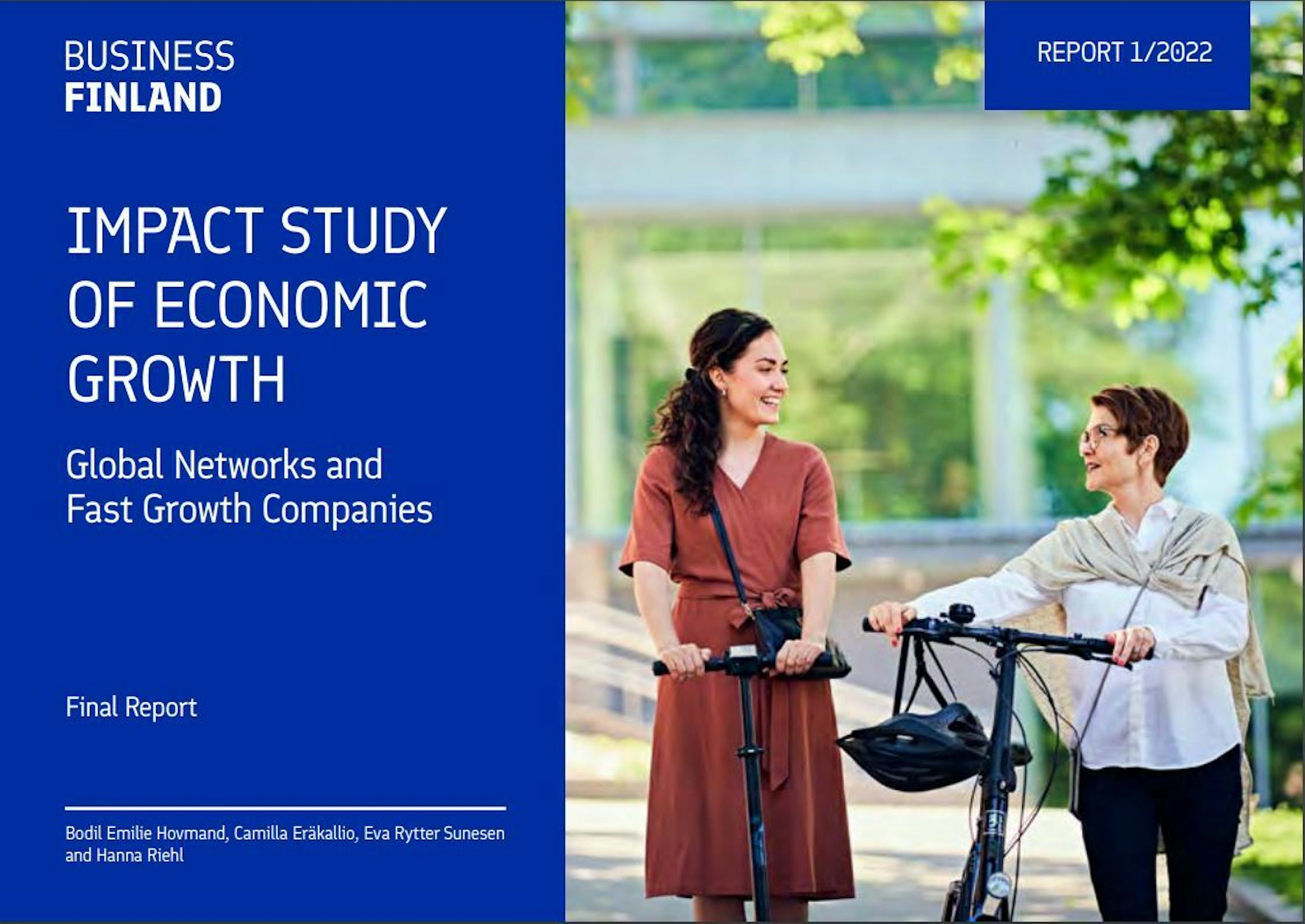 BUSINESS
FINLAND

REPORT 1/2022

IMPACT STUDY OF ECONOMIC GROWTH

Global Networks and Fast Growth Companies

Final Report

Bodil Emilie Hovmand, Camilla Eräkallio, Eva Rytter Sunesen and Hanna Riehl